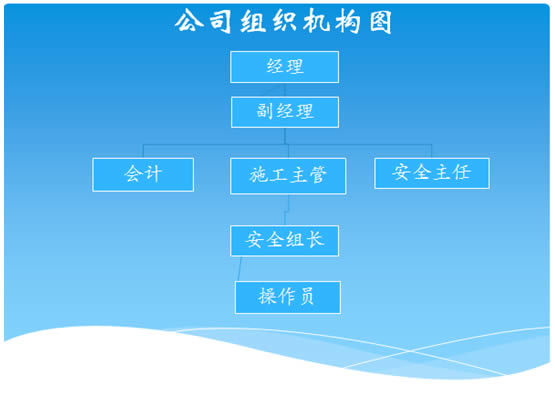 公司组织机构图

经理

副经理

会计

施工主管

安全主任

安全组长

操作员